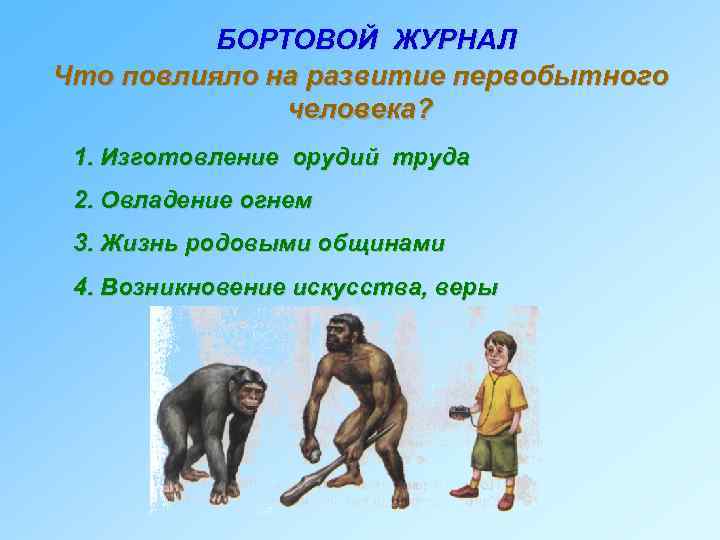 БОРТОВОЙ ЖУРНАЛ

Что повлияло на развитие первобытного человека?

1. Изготовление орудий труда

2. Овладение огнем

3. Жизнь родовыми общинами

4. Возникновение искусства, веры